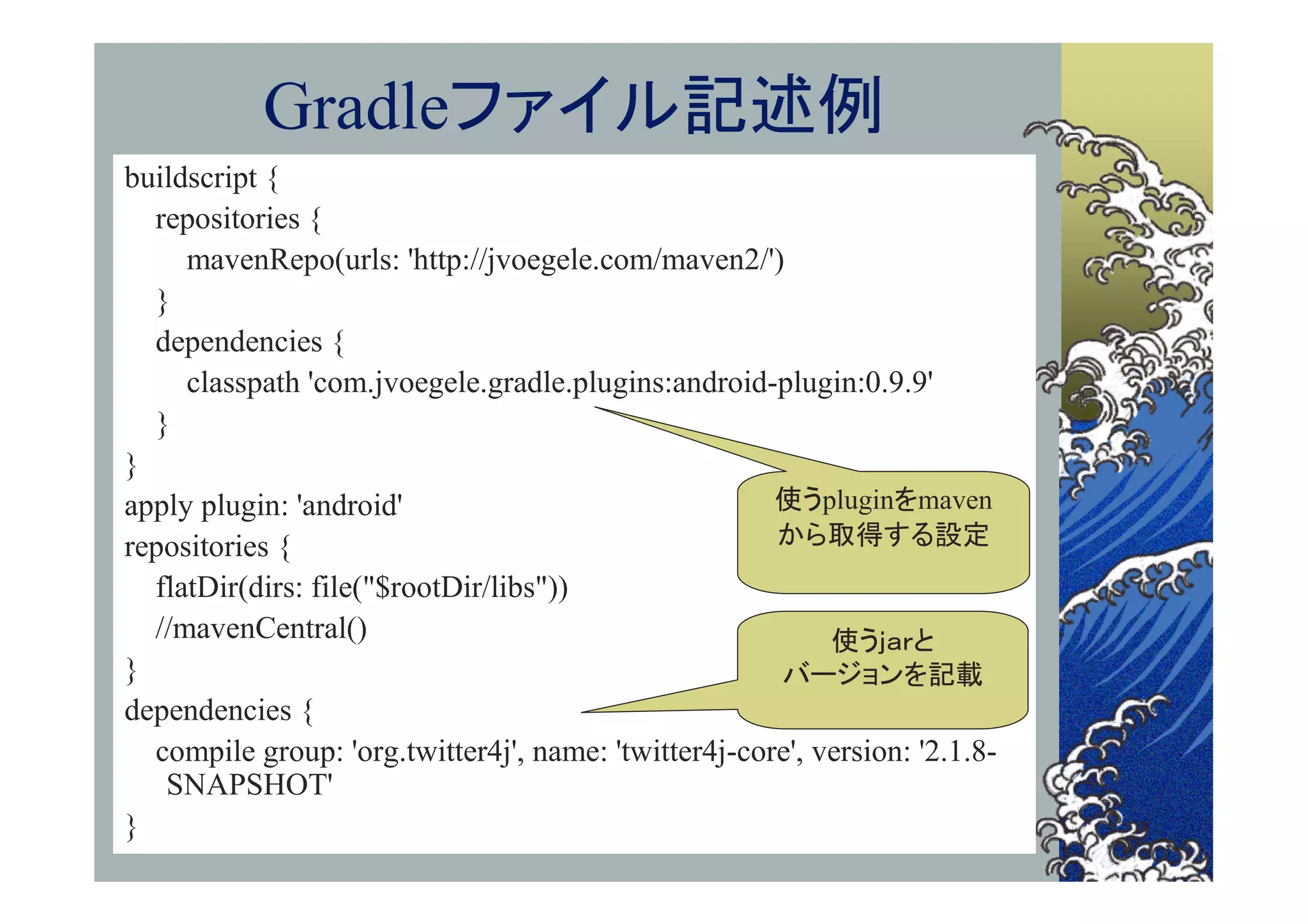 Gradleファイル記述例

buildscript {
repositories {
mavenRepo(urls: 'http://jvoegele.com/maven2/')
}
dependencies {
classpath 'com.jvoegele.gradle.plugins:android-plugin:0.9.9'
}
}
apply plugin: 'android'
repositories {
flatDir(dirs: file("$rootDir/libs"))
//mavenCentral()
}
dependencies {
compile group: 'org.twitter4j', name: 'twitter4j-core', version: '2.1.8-SNAPSHOT'
}

使うpluginをmavenから取得する設定

使うjarとバージョンを記載